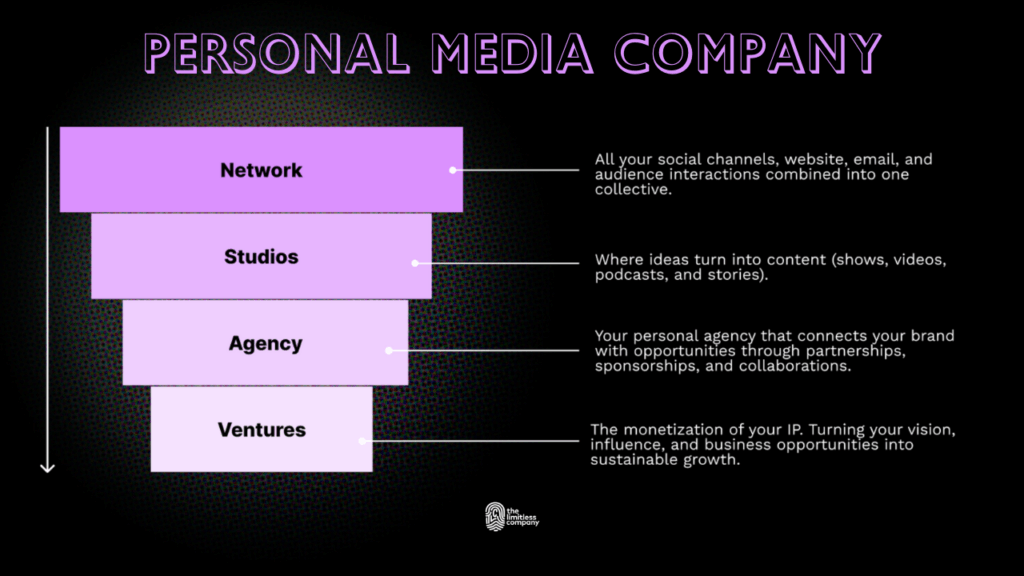 PERSONAL MEDIA COMPANY

Network

All your social channels, website, email, and audience interactions combined into one collective.

Studios

Where ideas turn into content (shows, videos, podcasts, and stories).

Agency

Your personal agency that connects your brand with opportunities through partnerships, sponsorships, and collaborations.

Ventures

The monetization of your IP. Turning your vision, influence, and business opportunities into sustainable growth.

the limitless company